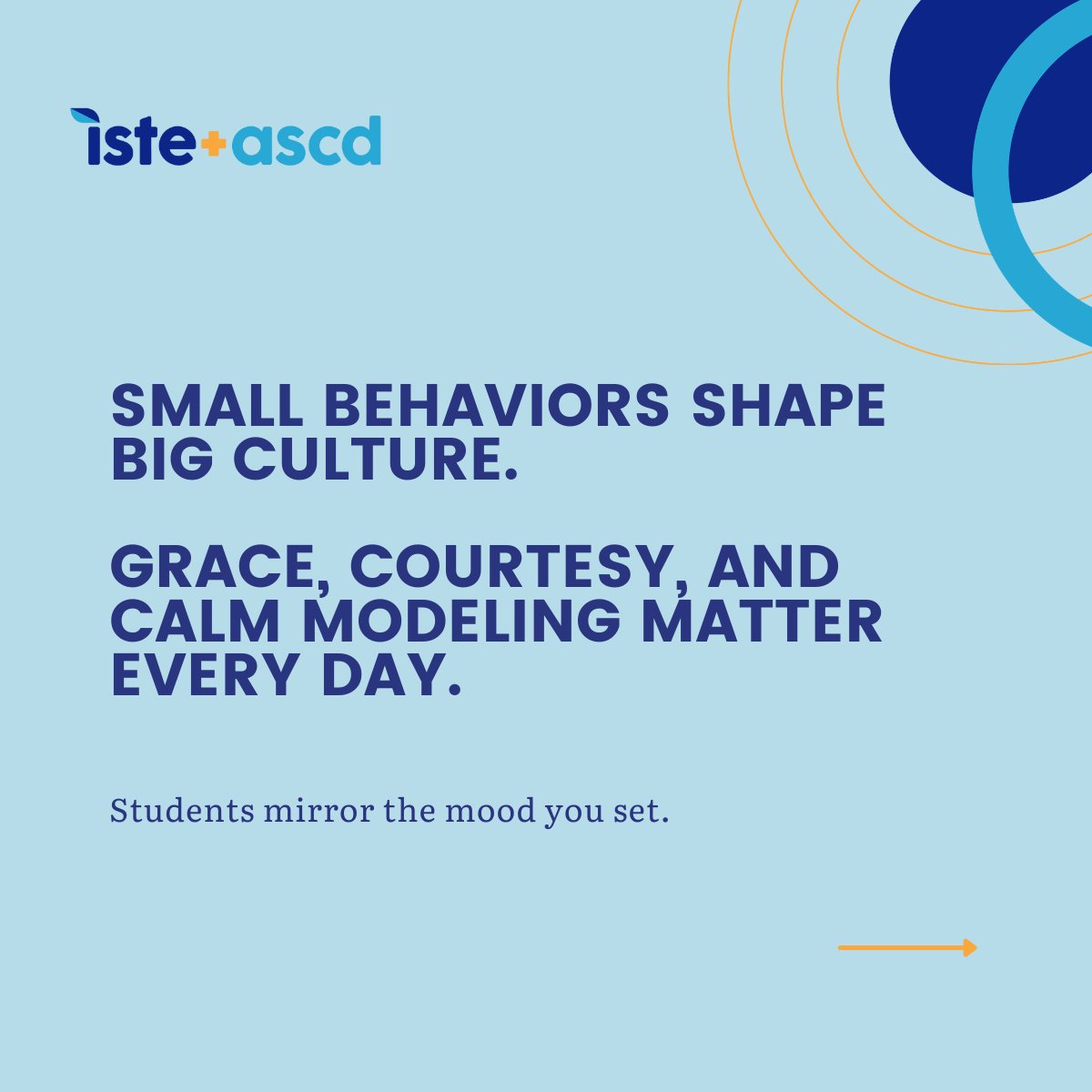 iste+ascd

SMALL BEHAVIORS SHAPE BIG CULTURE.

GRACE, COURTESY, AND CALM MODELING MATTER EVERY DAY.

Students mirror the mood you set.